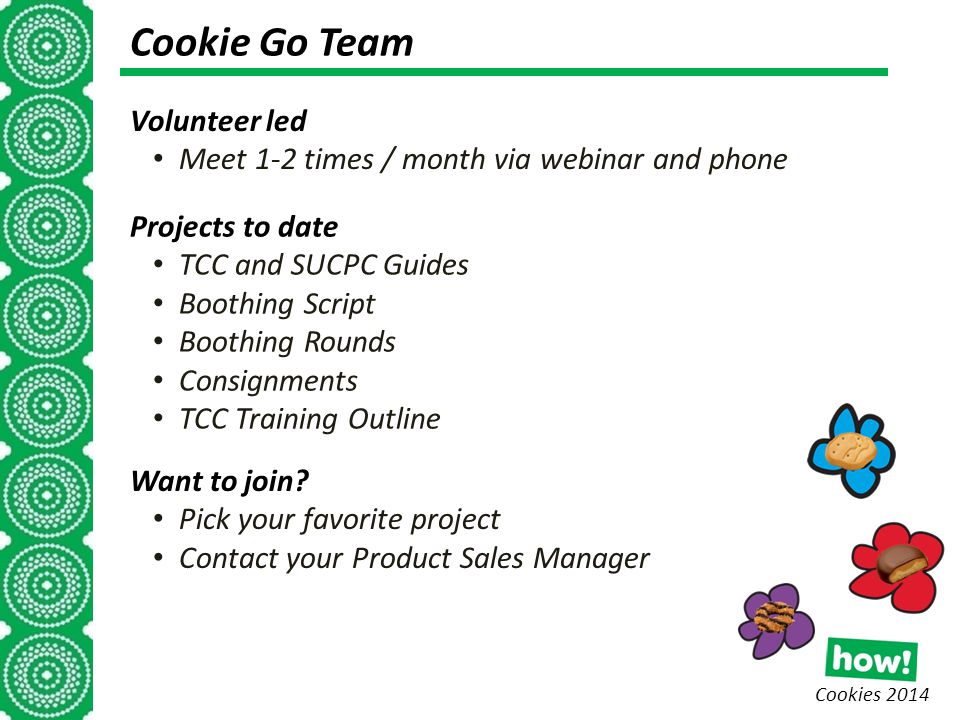 Cookie Go Team

Volunteer led
• Meet 1-2 times / month via webinar and phone

Projects to date
• TCC and SUCPC Guides
• Boothing Script
• Boothing Rounds
• Consignments
• TCC Training Outline

Want to join?
• Pick your favorite project
• Contact your Product Sales Manager

how!
Cookies 2014